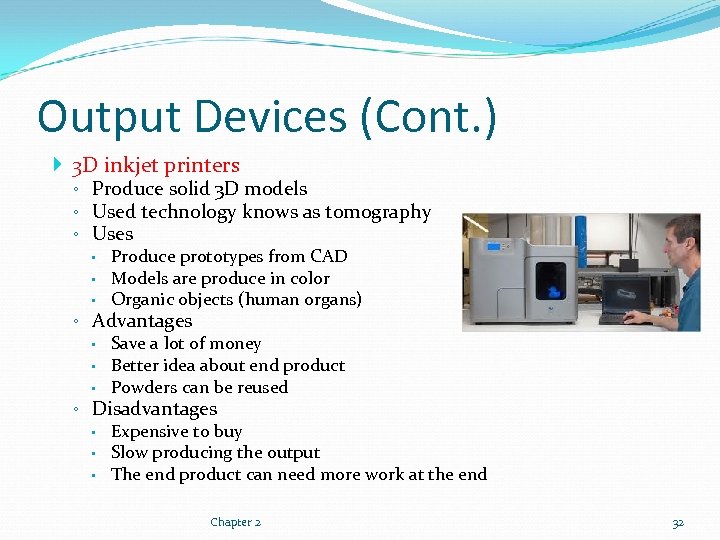 Output Devices (Cont.)

3D inkjet printers
◦ Produce solid 3D models
◦ Used technology knows as tomography
◦ Uses
▪ Produce prototypes from CAD
▪ Models are produce in color
▪ Organic objects (human organs)
◦ Advantages
▪ Save a lot of money
▪ Better idea about end product
▪ Powders can be reused
◦ Disadvantages
▪ Expensive to buy
▪ Slow producing the output
▪ The end product can need more work at the end

Chapter 2

32